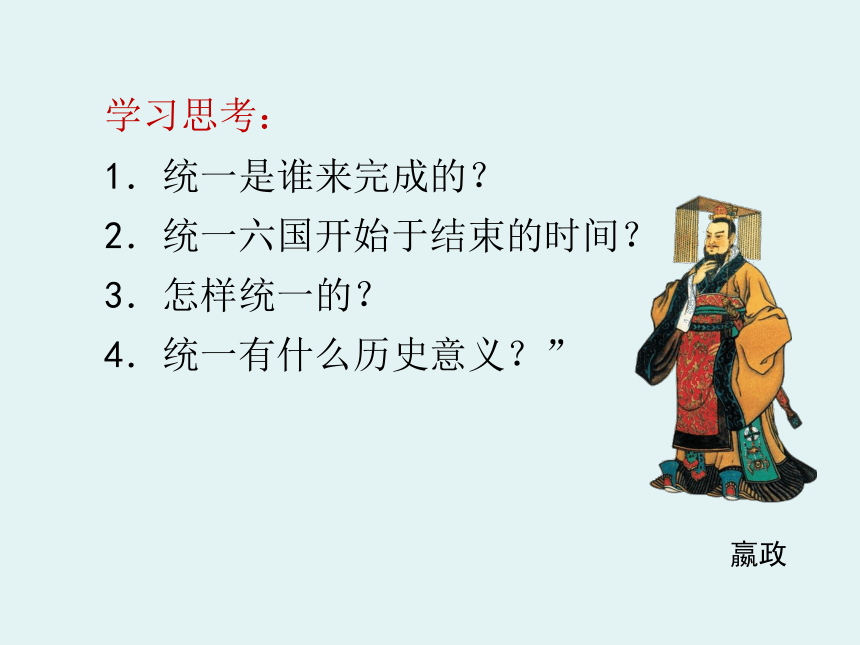 学习思考：

1．统一是谁来完成的？

2．统一六国开始于结束的时间？

3．怎样统一的？

4．统一有什么历史意义？”

嬴政